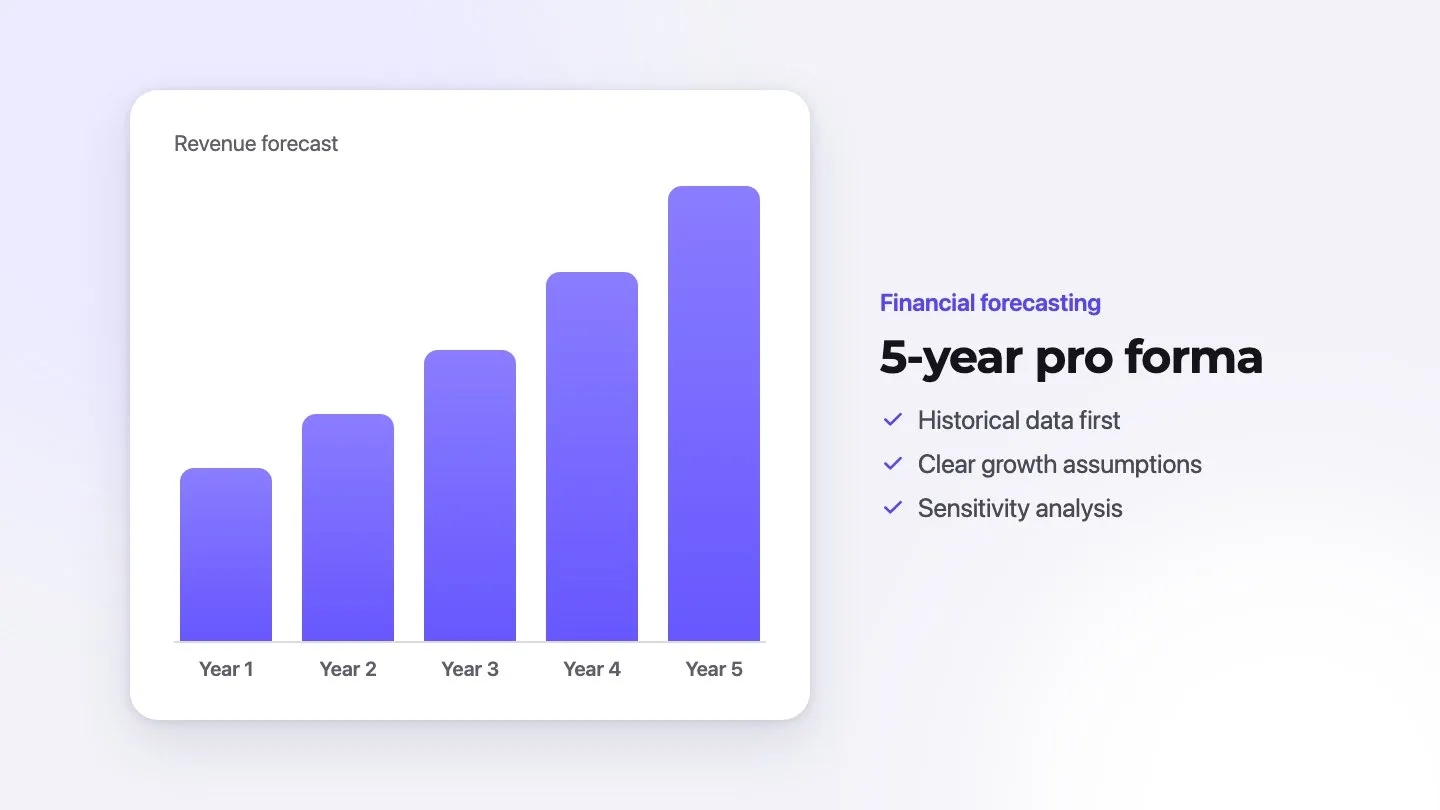 Revenue forecast

Year 1
Year 2
Year 3
Year 4
Year 5

Financial forecasting

5-year pro forma

✓ Historical data first
✓ Clear growth assumptions
✓ Sensitivity analysis